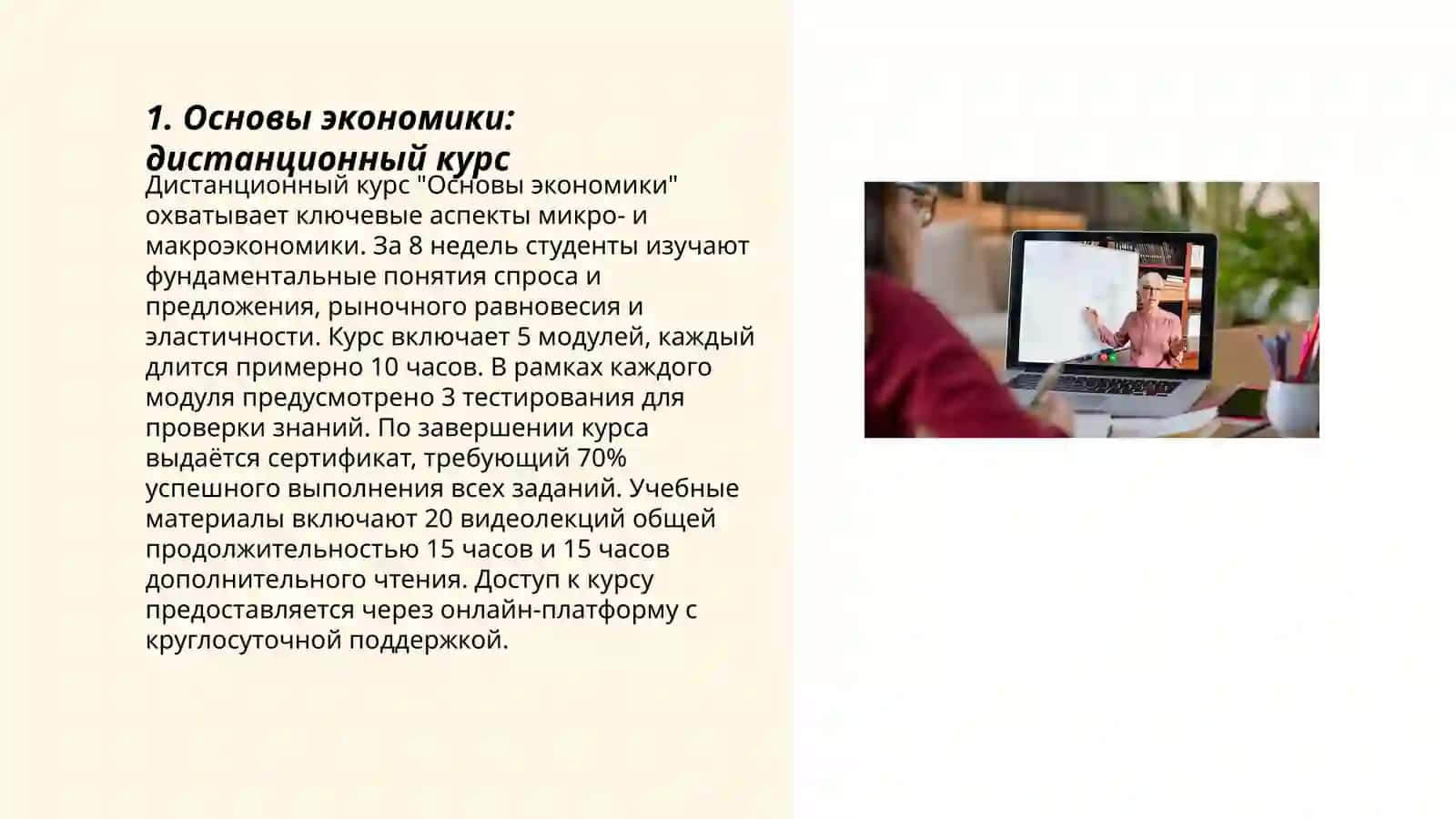 1. Основы экономики: дистанционный курс

Дистанционный курс "Основы экономики" охватывает ключевые аспекты микро- и макроэкономики. За 8 недель студенты изучают фундаментальные понятия спроса и предложения, рыночного равновесия и эластичности. Курс включает 5 модулей, каждый длится примерно 10 часов. В рамках каждого модуля предусмотрено 3 тестирования для проверки знаний. По завершении курса выдаётся сертификат, требующий 70% успешного выполнения всех заданий. Учебные материалы включают 20 видеолекций общей продолжительностью 15 часов и 15 часов дополнительного чтения. Доступ к курсу предоставляется через онлайн-платформу с круглосуточной поддержкой.